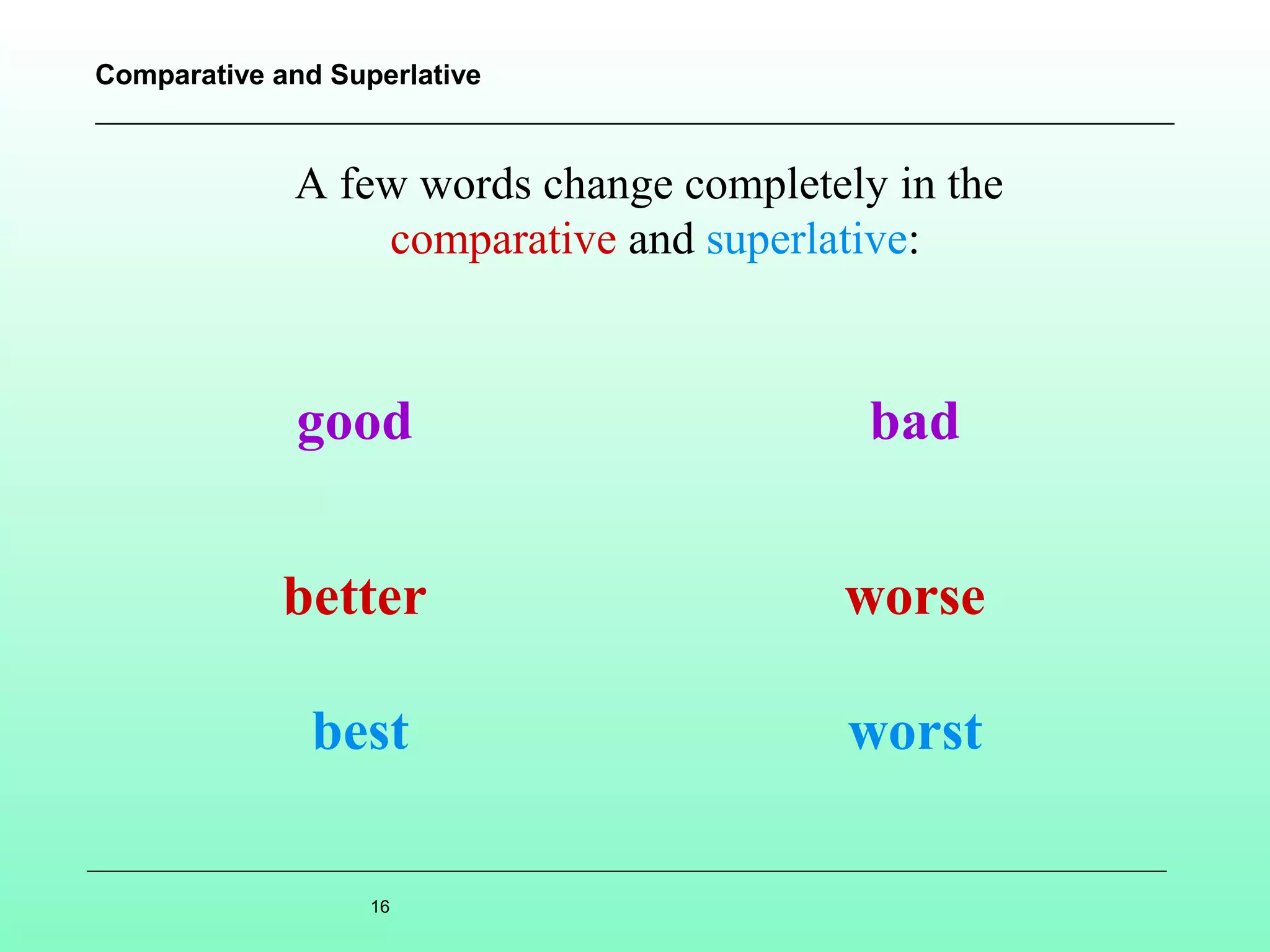 Comparative and Superlative

A few words change completely in the comparative and superlative:

good

better

best

bad

worse

worst

16